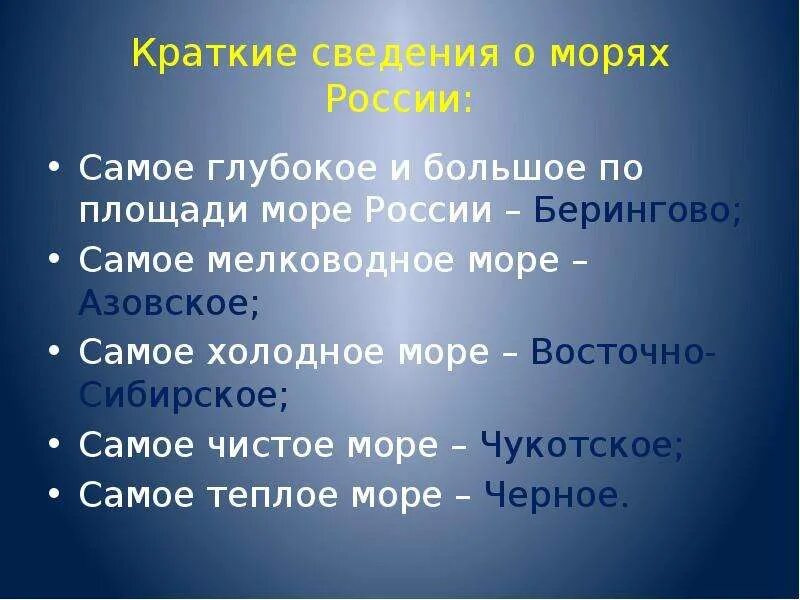 Краткие сведения о морях России:

• Самое глубокое и большое по площади море России – Берингово;
• Самое мелководное море – Азовское;
• Самое холодное море – Восточно-Сибирское;
• Самое чистое море – Чукотское;
• Самое теплое море – Черное.